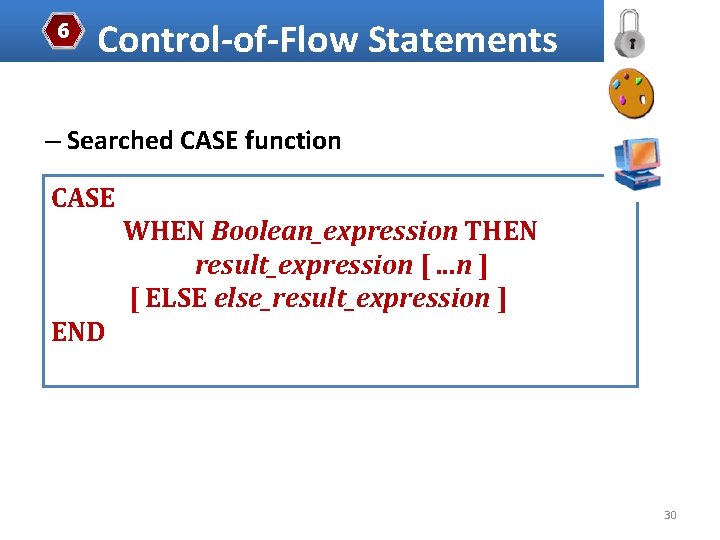 6 Control-of-Flow Statements

– Searched CASE function

CASE
WHEN Boolean_expression THEN
result_expression [ ...n ]
[ ELSE else_result_expression ]
END

30